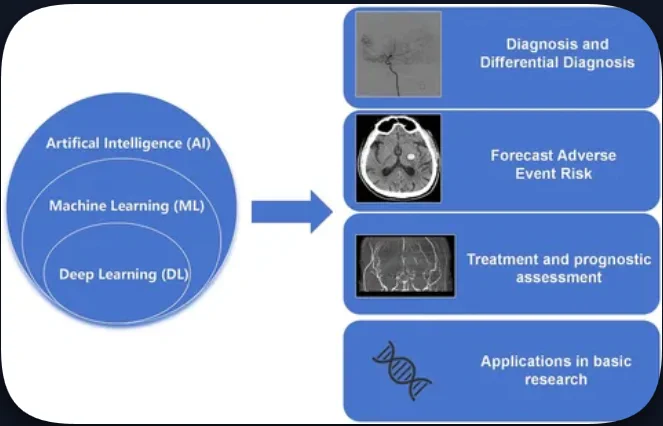 Artifical Intelligence (AI)

Machine Learning (ML)

Deep Learning (DL)

Diagnosis and Differential Diagnosis

Forecast Adverse Event Risk

Treatment and prognostic assessment

Applications in basic research